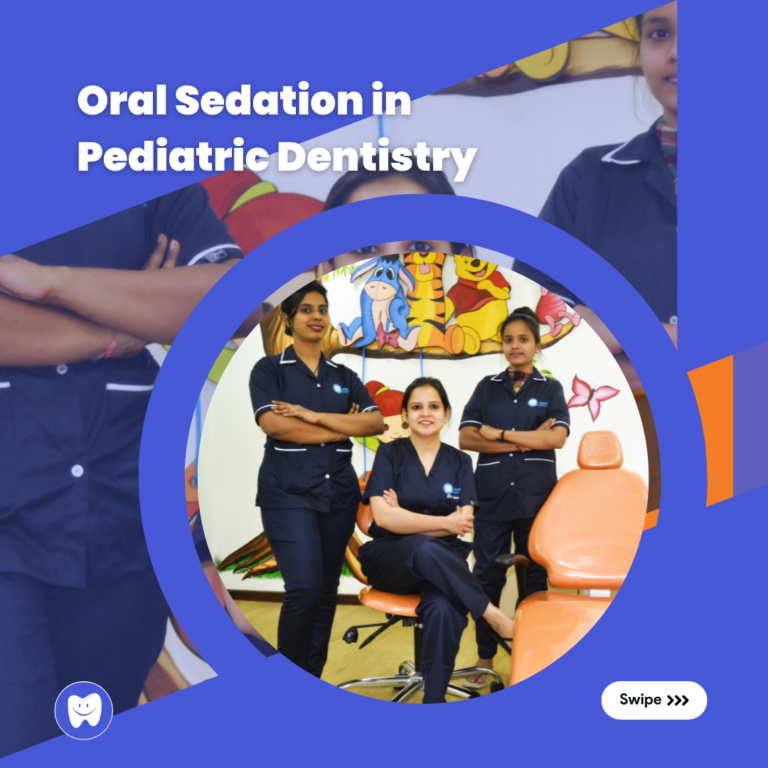 Oral Sedation in Pediatric Dentistry

Swipe >>>